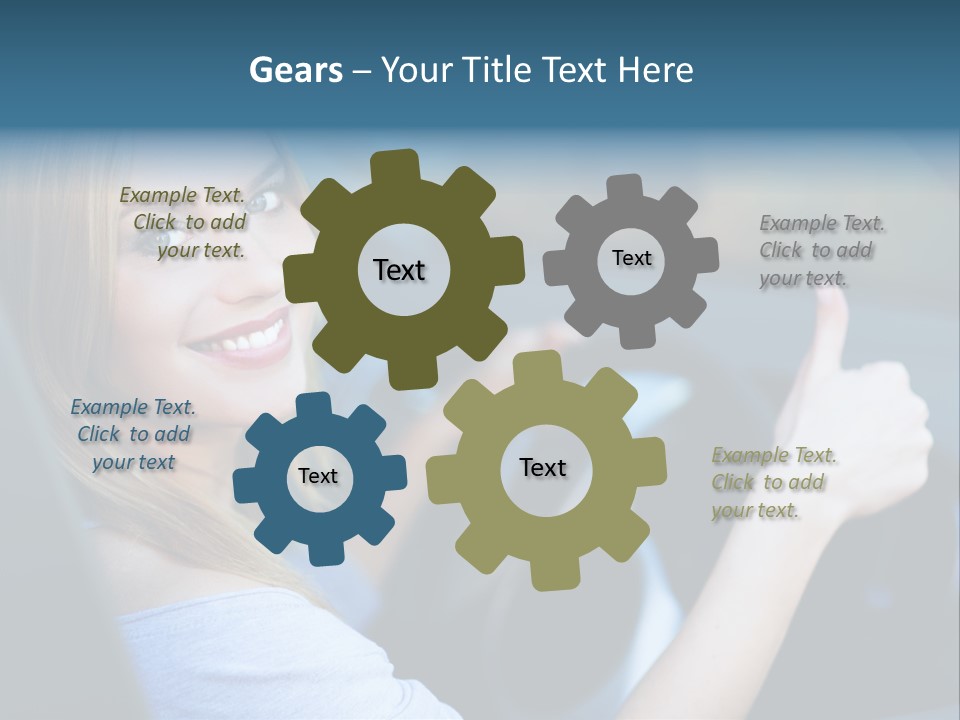 Gears – Your Title Text Here

Example Text. Click to add your text.

Text

Text

Example Text. Click to add your text.

Example Text. Click to add your text

Text

Text

Example Text. Click to add your text.